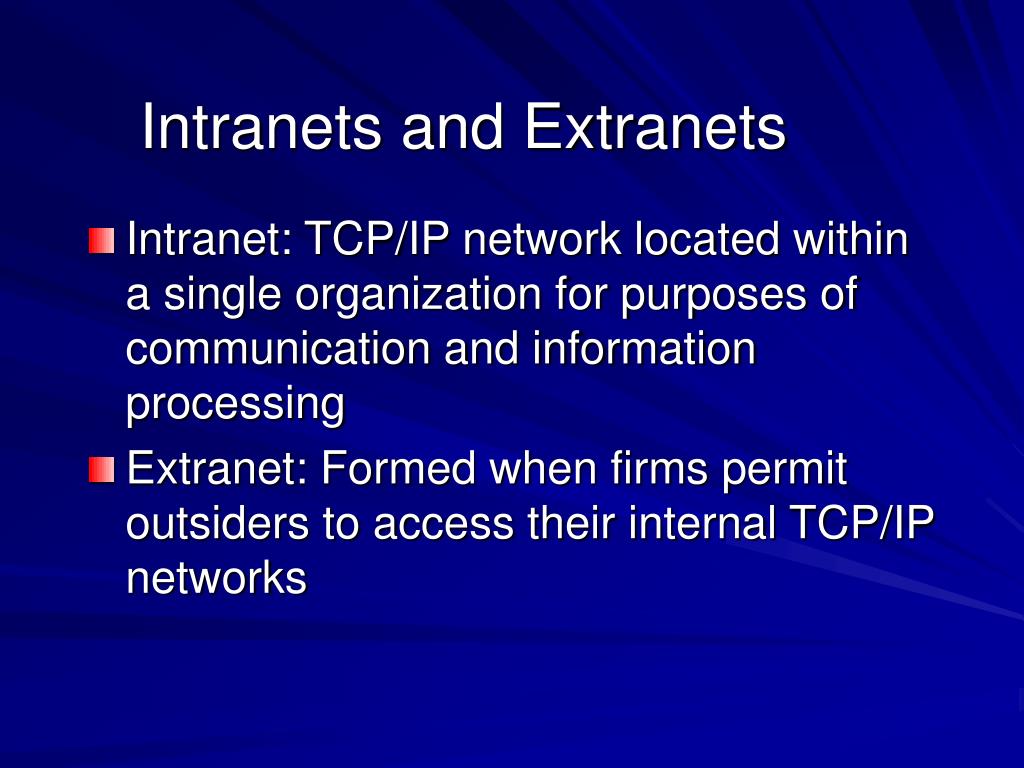 Intranets and Extranets

Intranet: TCP/IP network located within a single organization for purposes of communication and information processing

Extranet: Formed when firms permit outsiders to access their internal TCP/IP networks